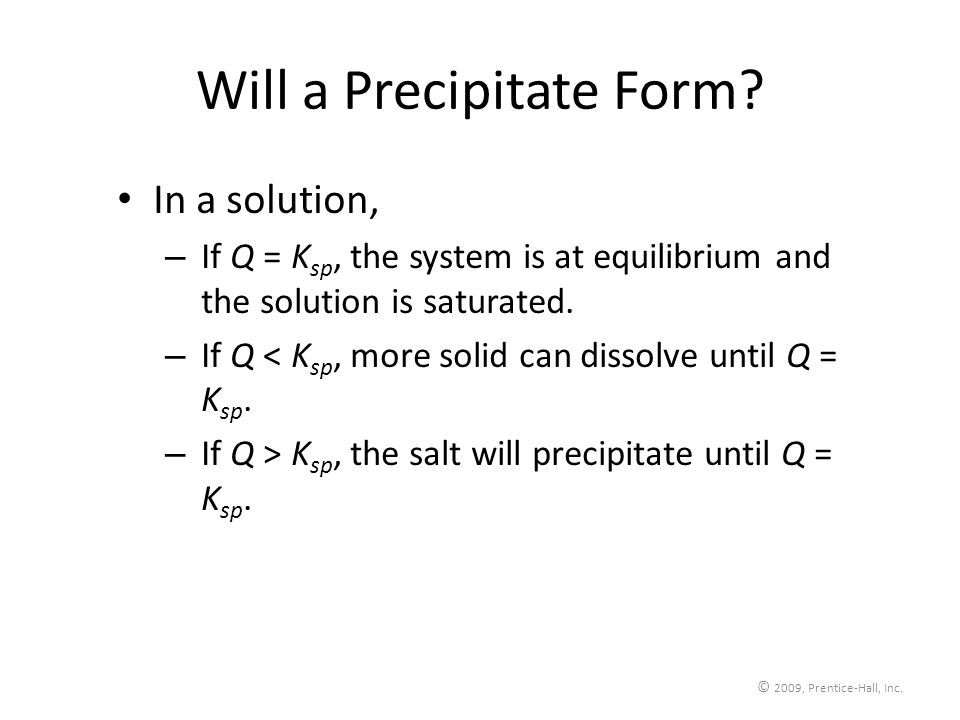 Will a Precipitate Form?

• In a solution,

– If $Q = K_{sp}$, the system is at equilibrium and the solution is saturated.

– If $Q < K_{sp}$, more solid can dissolve until $Q = K_{sp}$.

– If $Q > K_{sp}$, the salt will precipitate until $Q = K_{sp}$.

© 2009, Prentice-Hall, Inc.